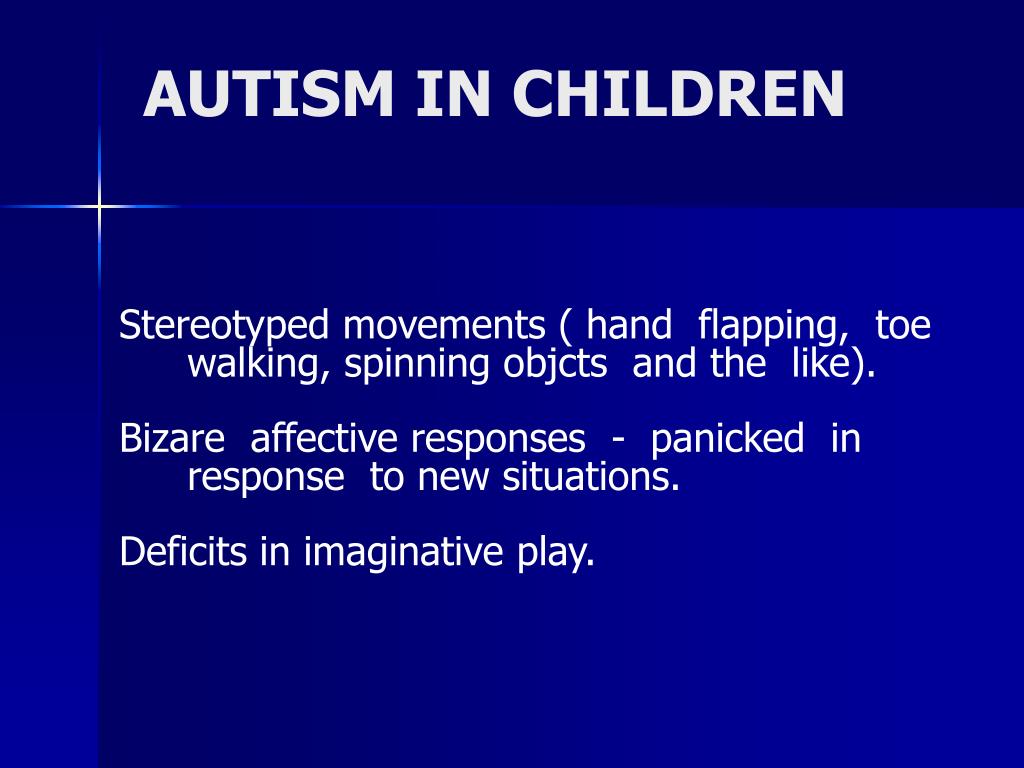 AUTISM IN CHILDREN

Stereotyped movements ( hand flapping, toe walking, spinning objcts and the like).

Bizare affective responses - panicked in response to new situations.

Deficits in imaginative play.